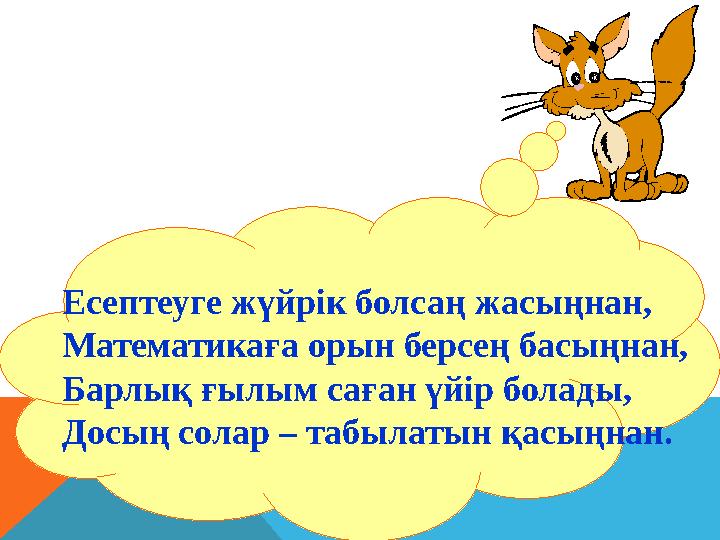 Есептеуге жүйрік болсаң жасыңнан,
Математикаға орын берсең басыңнан,
Барлық ғылым саған үйір болады,
Досың солар – табылатын қасыңнан.